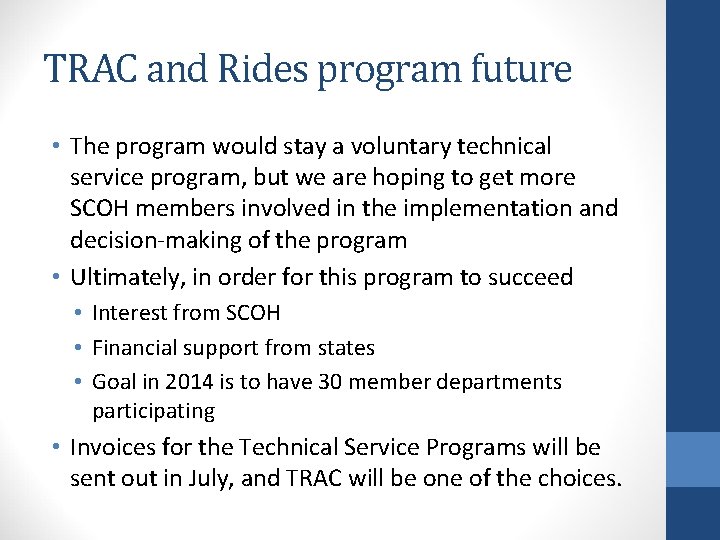 TRAC and Rides program future

• The program would stay a voluntary technical service program, but we are hoping to get more SCOH members involved in the implementation and decision-making of the program
• Ultimately, in order for this program to succeed
  • Interest from SCOH
  • Financial support from states
  • Goal in 2014 is to have 30 member departments participating
• Invoices for the Technical Service Programs will be sent out in July, and TRAC will be one of the choices.